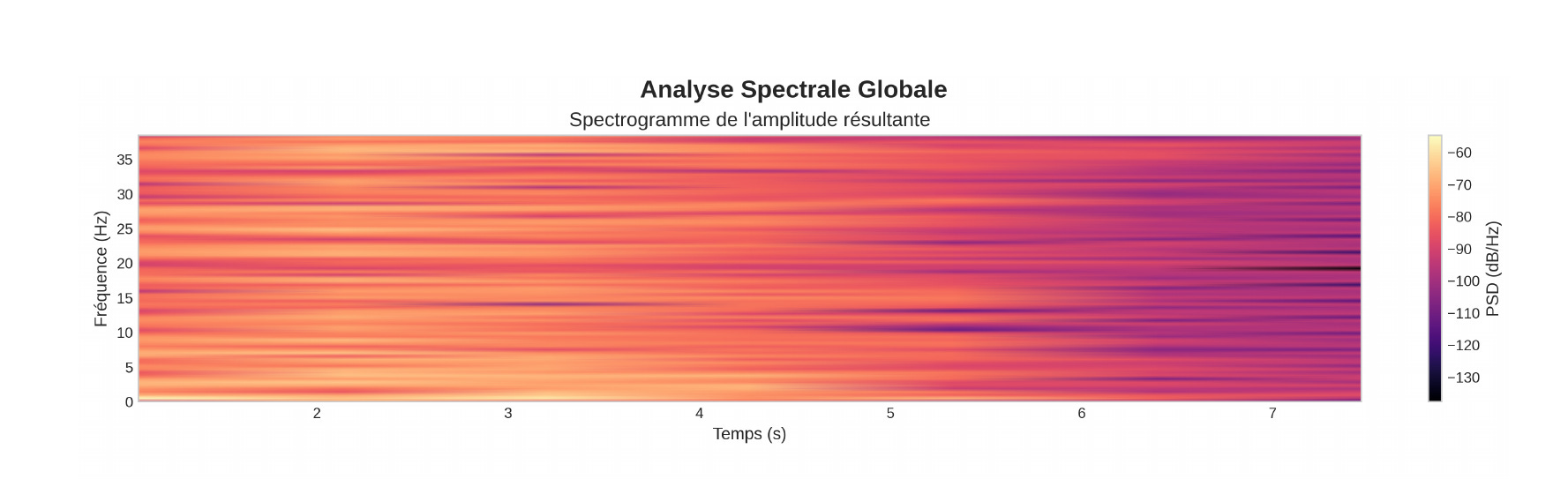 Analyse Spectrale Globale

Spectrogramme de l'amplitude résultante

Fréquence (Hz)

35
30
25
20
15
10
5
0

2
3
4
5
6
7

Temps (s)

−60
−70
−80
−90
−100
−110
−120
−130

PSD (dB/Hz)